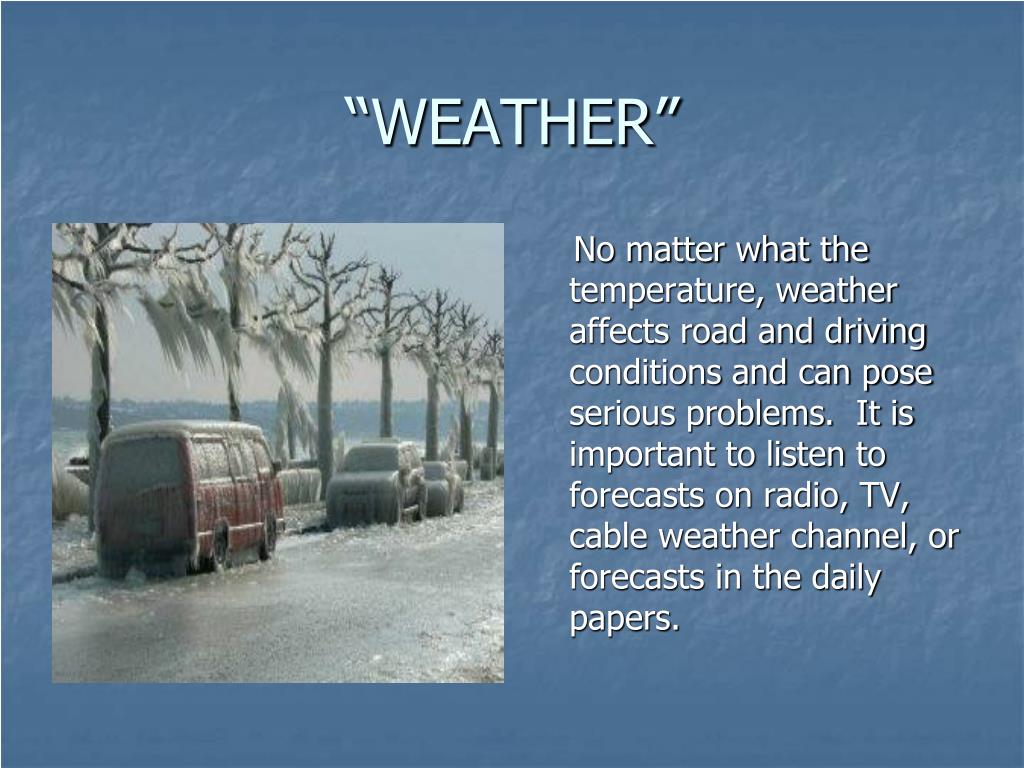 “WEATHER”

No matter what the temperature, weather affects road and driving conditions and can pose serious problems.  It is important to listen to forecasts on radio, TV, cable weather channel, or forecasts in the daily papers.